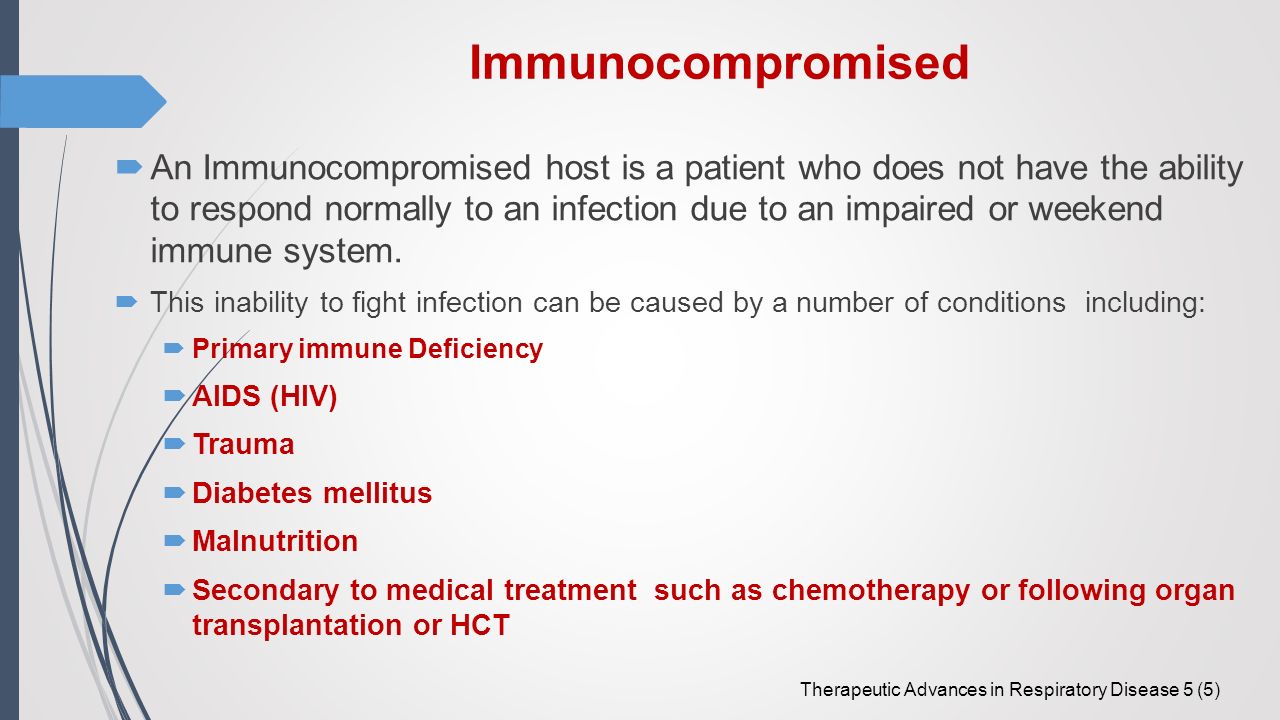 Immunocompromised

An Immunocompromised host is a patient who does not have the ability to respond normally to an infection due to an impaired or weekend immune system.

This inability to fight infection can be caused by a number of conditions including:

Primary immune Deficiency

AIDS (HIV)

Trauma

Diabetes mellitus

Malnutrition

Secondary to medical treatment such as chemotherapy or following organ transplantation or HCT

Therapeutic Advances in Respiratory Disease 5 (5)